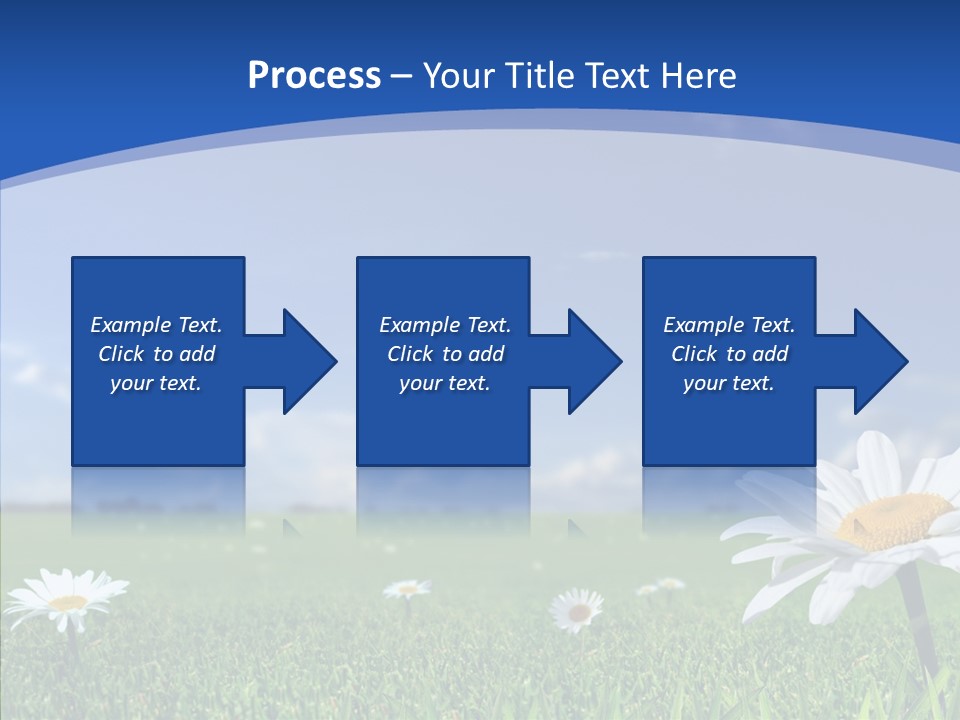 Process – Your Title Text Here

Example Text. Click to add your text.

Example Text. Click to add your text.

Example Text. Click to add your text.